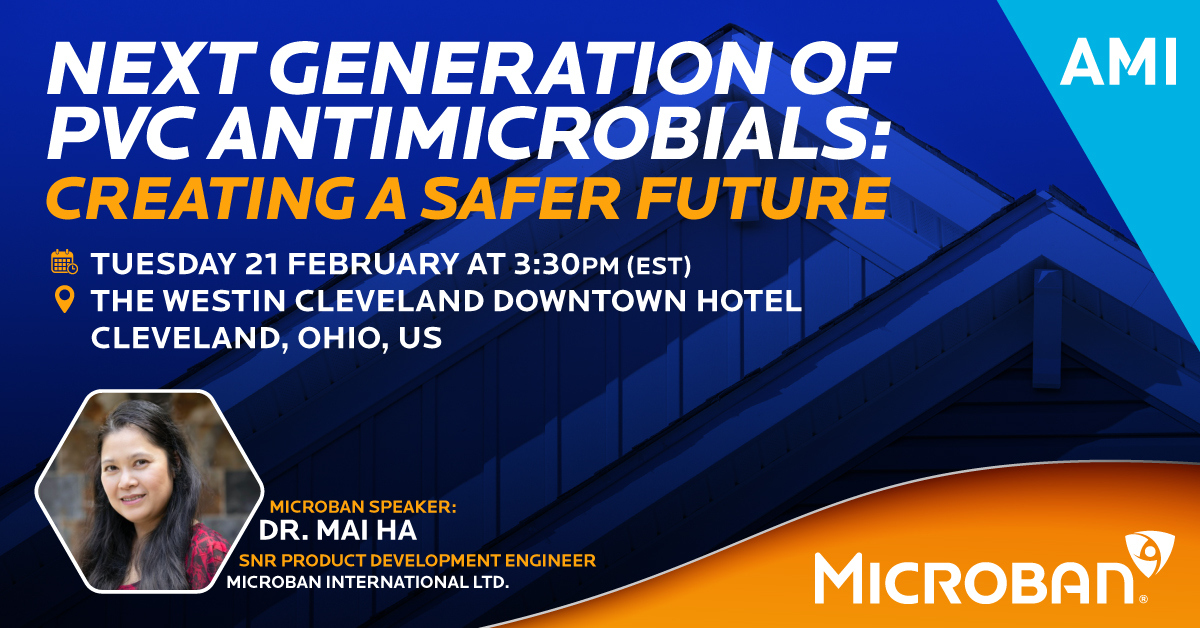 NEXT GENERATION OF PVC ANTIMICROBIALS: CREATING A SAFER FUTURE

AMI

TUESDAY 21 FEBRUARY AT 3:30PM (EST)
THE WESTIN CLEVELAND DOWNTOWN HOTEL
CLEVELAND, OHIO, US

MICROBAN SPEAKER:
DR. MAI HA
SNR PRODUCT DEVELOPMENT ENGINEER
MICROBAN INTERNATIONAL LTD.

MICROBAN®